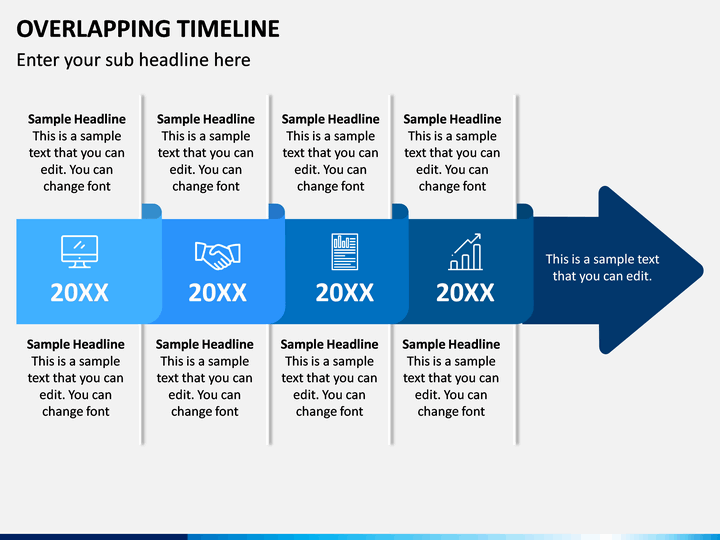 OVERLAPPING TIMELINE

Enter your sub headline here

Sample Headline
This is a sample text that you can edit. You can change font

Sample Headline
This is a sample text that you can edit. You can change font

Sample Headline
This is a sample text that you can edit. You can change font

Sample Headline
This is a sample text that you can edit. You can change font

20XX

20XX

20XX

20XX

This is a sample text that you can edit.

Sample Headline
This is a sample text that you can edit. You can change font

Sample Headline
This is a sample text that you can edit. You can change font

Sample Headline
This is a sample text that you can edit. You can change font

Sample Headline
This is a sample text that you can edit. You can change font